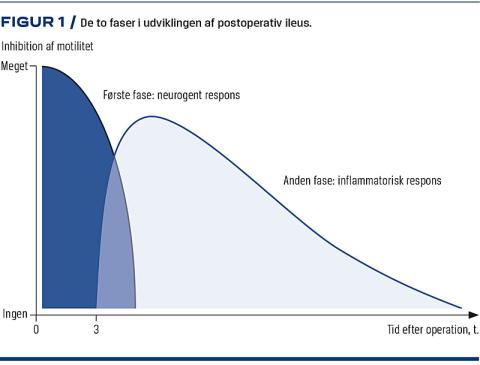 FIGUR 1 / De to faser i udviklingen af postoperativ ileus.

Inhibition af motilitet

Meget

Første fase: neurogent respons

Anden fase: inflammatorisk respons

Ingen

0

3

Tid efter operation, t.